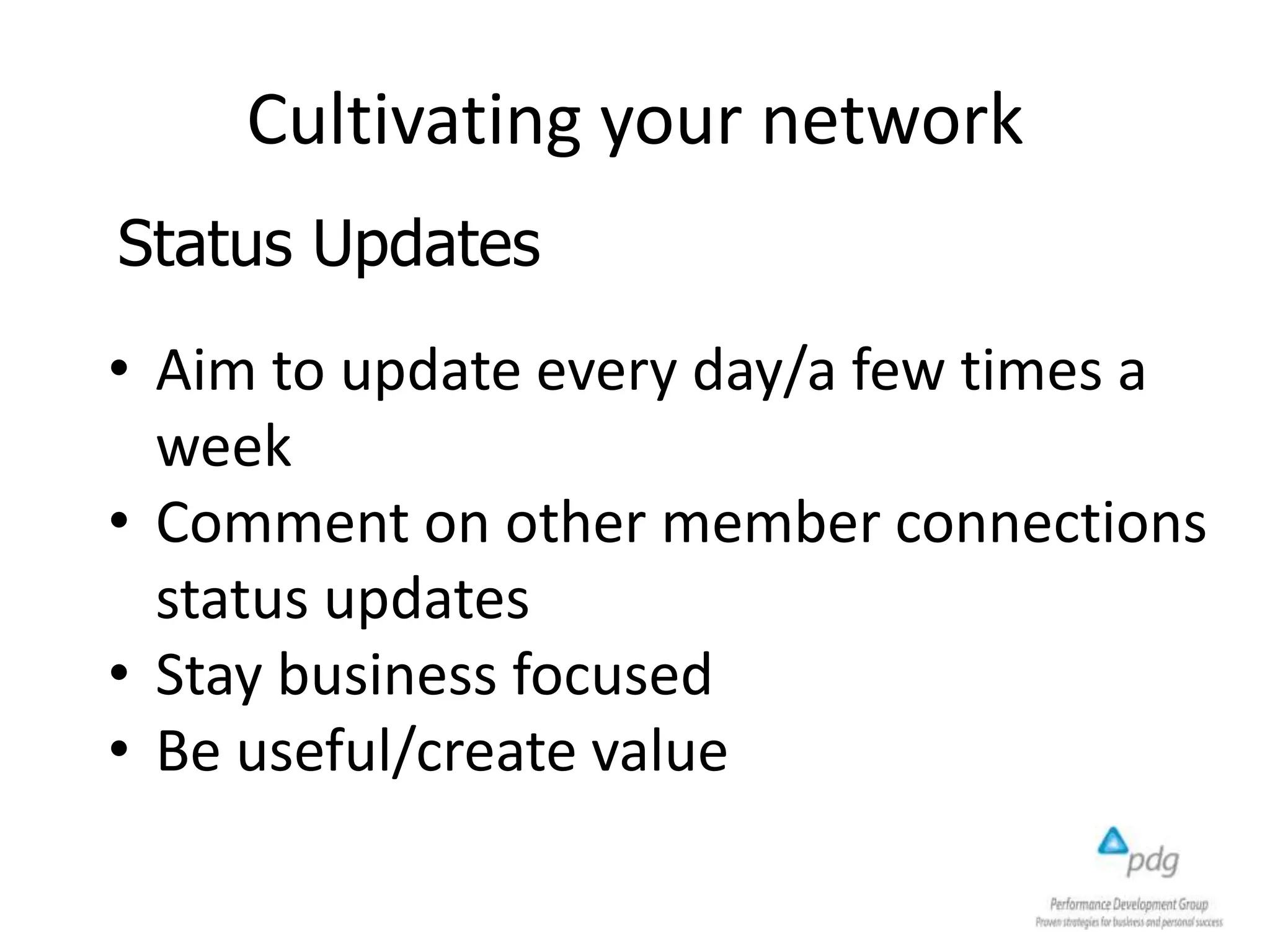 Cultivating your network

Status Updates

• Aim to update every day/a few times a week
• Comment on other member connections status updates
• Stay business focused
• Be useful/create value

pdg

Performance Development Group
Proven strategies for business and personal success